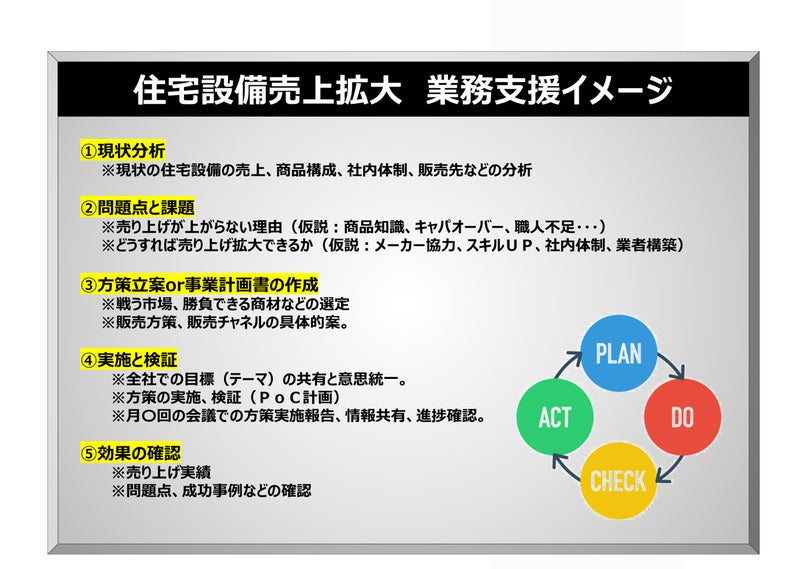 住宅設備売上拡大　業務支援イメージ

①現状分析
※現状の住宅設備の売上、商品構成、社内体制、販売先などの分析

②問題点と課題
※売り上げが上がらない理由（仮説：商品知識、キャパオーバー、職人不足・・・）
※どうすれば売り上げ拡大できるか（仮説：メーカー協力、スキルＵＰ、社内体制、業者構築）

③方策立案or事業計画書の作成
※戦う市場、勝負できる商材などの選定
※販売方策、販売チャネルの具体的案。

④実施と検証
※全社での目標（テーマ）の共有と意思統一。
※方策の実施、検証（ＰｏＣ計画）
※月〇回の会議での方策実施報告、情報共有、進捗確認。

⑤効果の確認
※売り上げ実績
※問題点、成功事例などの確認

PLAN
DO
CHECK
ACT